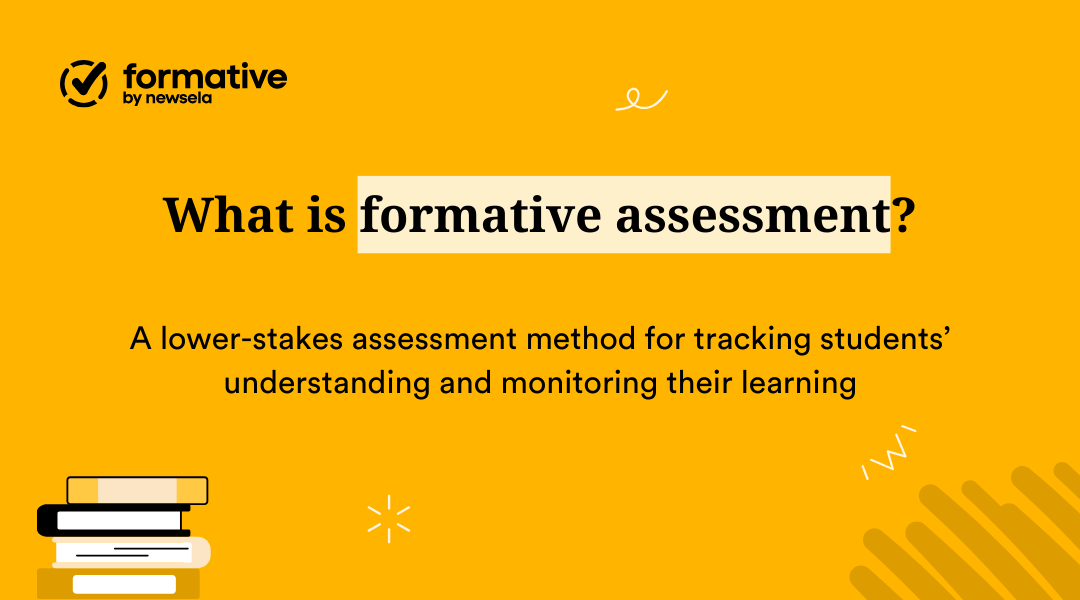 formative
by newsela

What is formative assessment?

A lower-stakes assessment method for tracking students' understanding and monitoring their learning